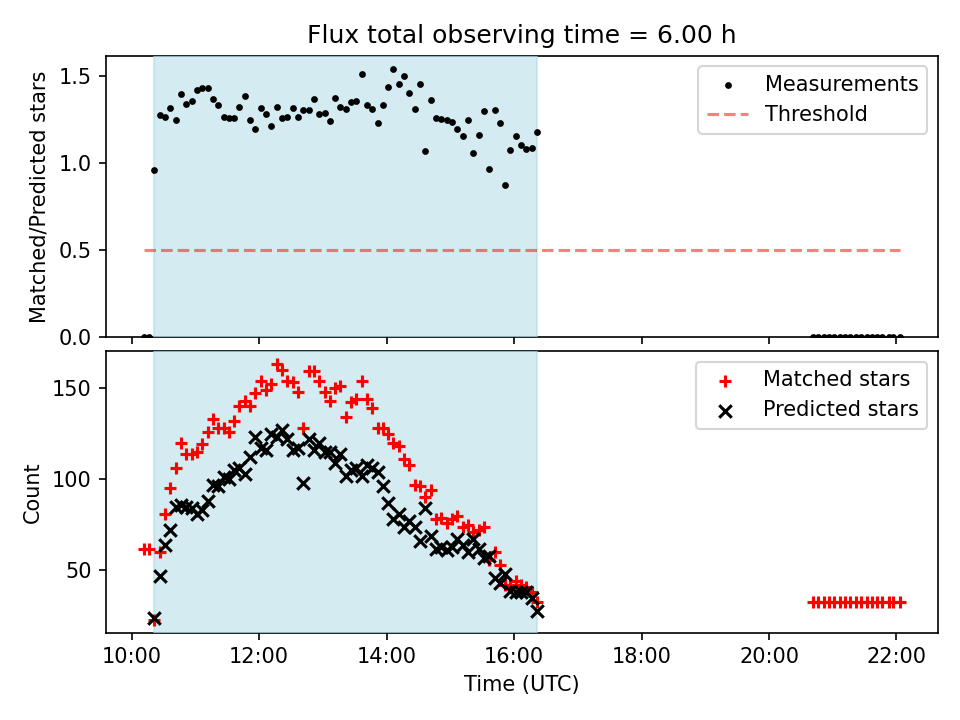 Flux total observing time = 6.00 h

Matched/Predicted stars

1.5
1.0
0.5
0.0

Measurements
Threshold

Count

150
100
50

Matched stars
Predicted stars

10:00
12:00
14:00
16:00
18:00
20:00
22:00

Time (UTC)